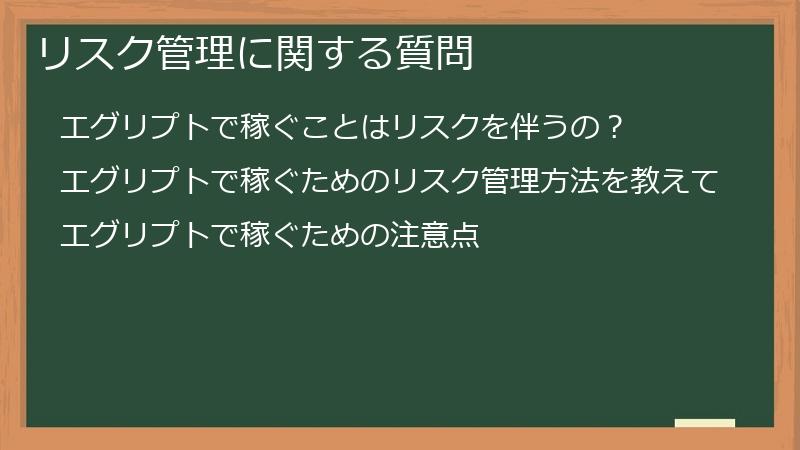 リスク管理に関する質問

エグリプトで稼ぐことはリスクを伴うの？

エグリプトで稼ぐためのリスク管理方法を教えて

エグリプトで稼ぐための注意点